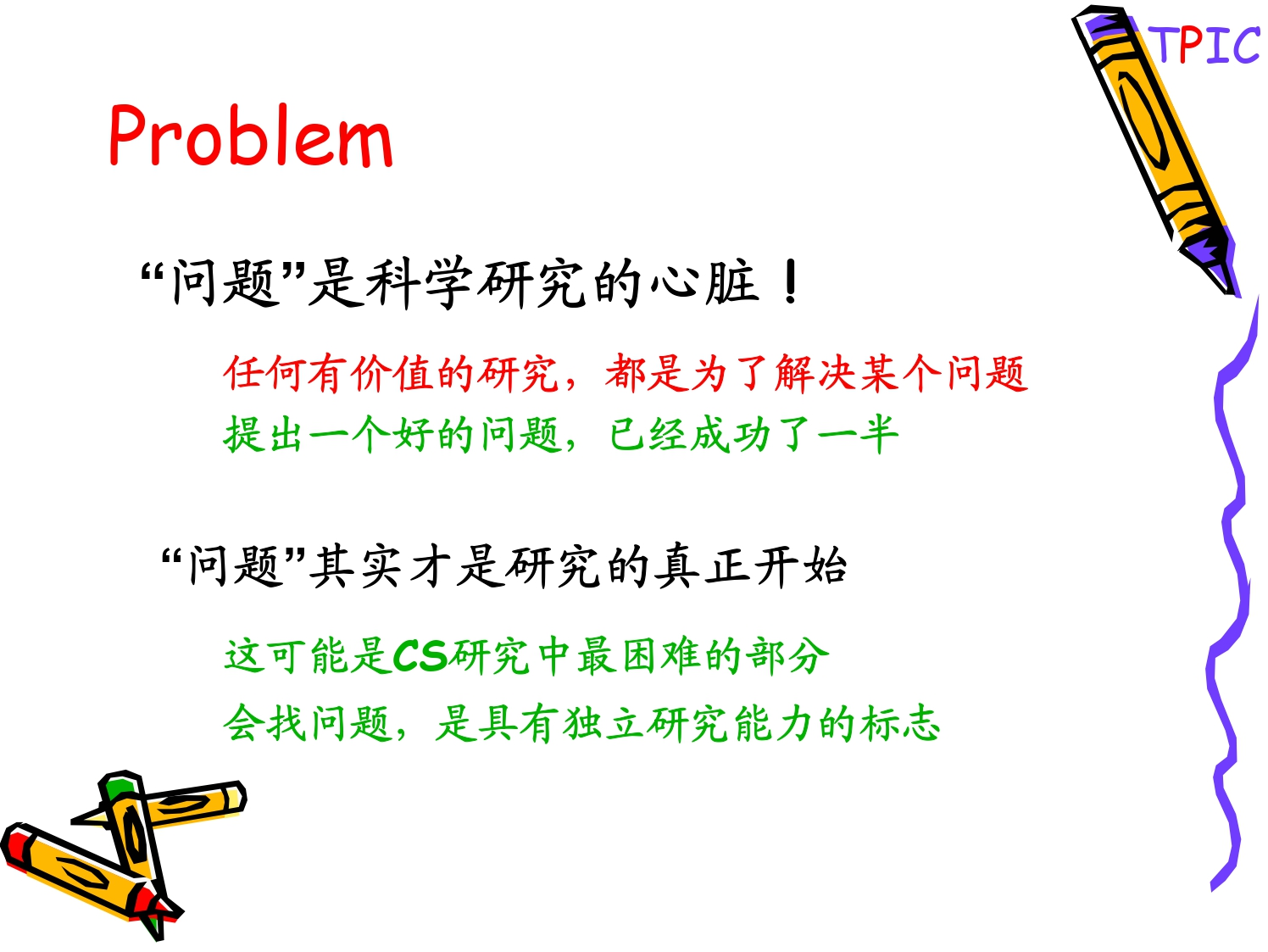 TPIC

Problem

“问题”是科学研究的心脏！

任何有价值的研究，都是为了解决某个问题

提出一个好的问题，已经成功了一半

“问题”其实才是研究的真正开始

这可能是CS研究中最困难的部分

会找问题，是具有独立研究能力的标志